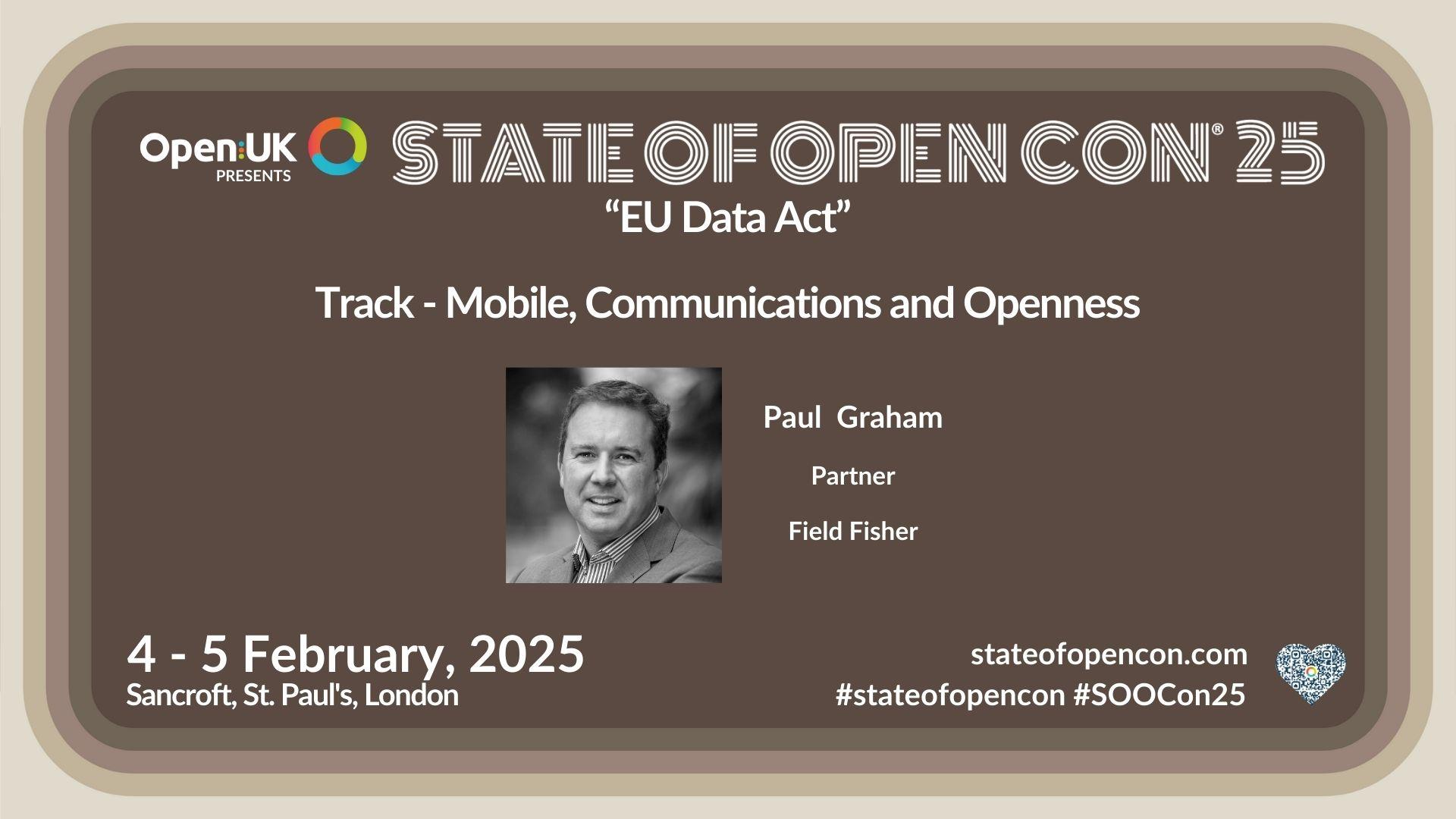 Open:UK PRESENTS

STATE OF OPEN CON® 25

“EU Data Act”

Track - Mobile, Communications and Openness

Paul Graham

Partner

Field Fisher

4 - 5 February, 2025
Sancroft, St. Paul's, London

stateofopencon.com
#stateofopencon #SOOCon25